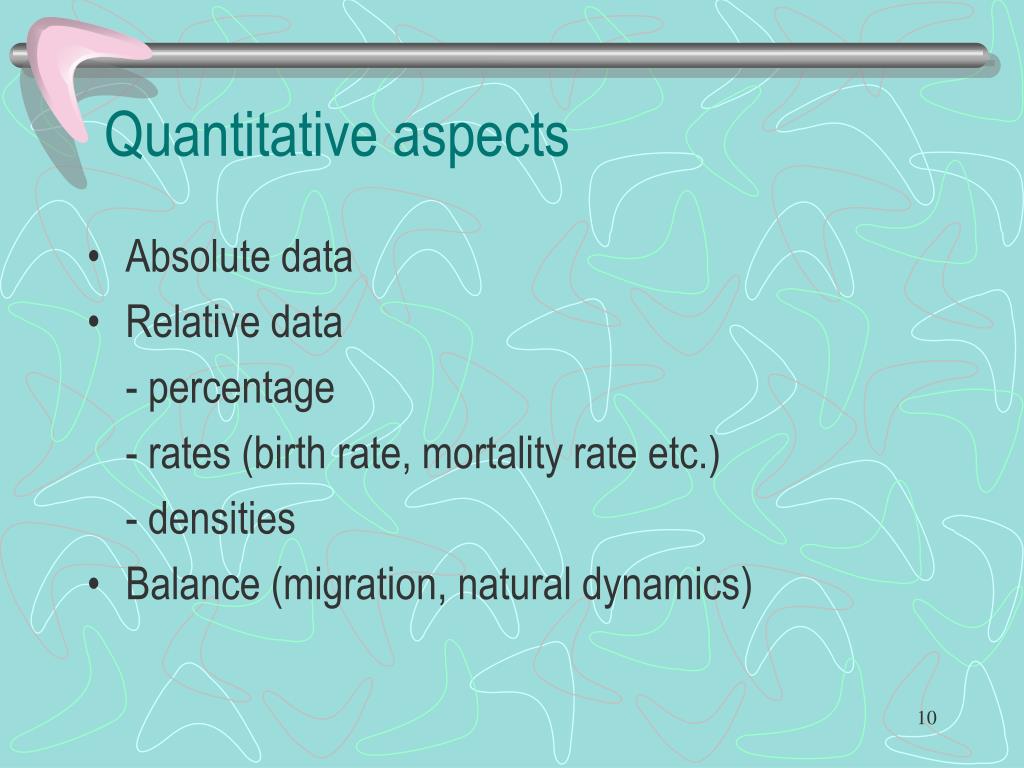 Quantitative aspects

• Absolute data
• Relative data
- percentage
- rates (birth rate, mortality rate etc.)
- densities
• Balance (migration, natural dynamics)

10